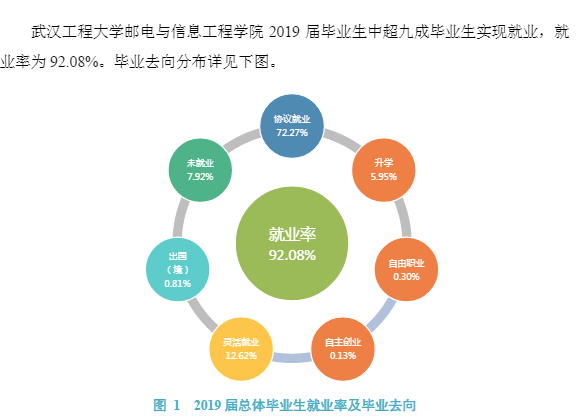 武汉工程大学邮电与信息工程学院 2019 届毕业生中超九成毕业生实现就业，就业率为 92.08%。毕业去向分布详见下图。

协议就业
72.27%

升学
5.95%

自由职业
0.30%

自主创业
0.13%

灵活就业
12.62%

出国（境）
0.81%

未就业
7.92%

就业率
92.08%

图 1 2019 届总体毕业生就业率及毕业去向